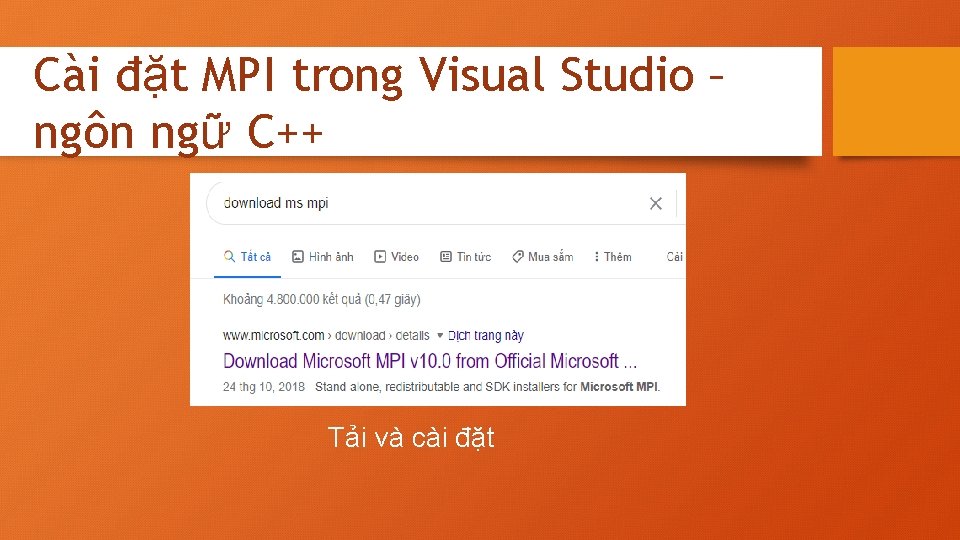 Cài đặt MPI trong Visual Studio – ngôn ngữ C++

download ms mpi

Tất cả Hình ảnh Video Tin tức Mua sắm Thêm Cài

Khoảng 4.800.000 kết quả (0,47 giây)

www.microsoft.com › download › details ▾ Dịch trang này

Download Microsoft MPI v10.0 from Official Microsoft ...

24 thg 10, 2018 Stand alone, redistributable and SDK installers for Microsoft MPI.

Tải và cài đặt